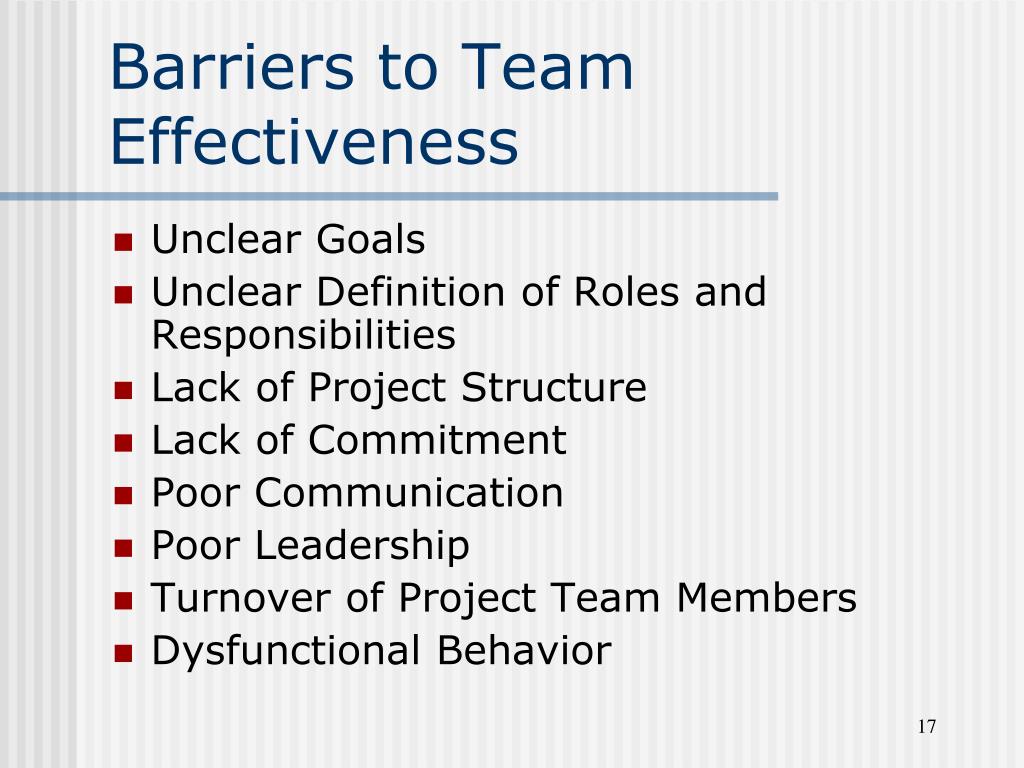 Barriers to Team Effectiveness

- Unclear Goals
- Unclear Definition of Roles and Responsibilities
- Lack of Project Structure
- Lack of Commitment
- Poor Communication
- Poor Leadership
- Turnover of Project Team Members
- Dysfunctional Behavior

17